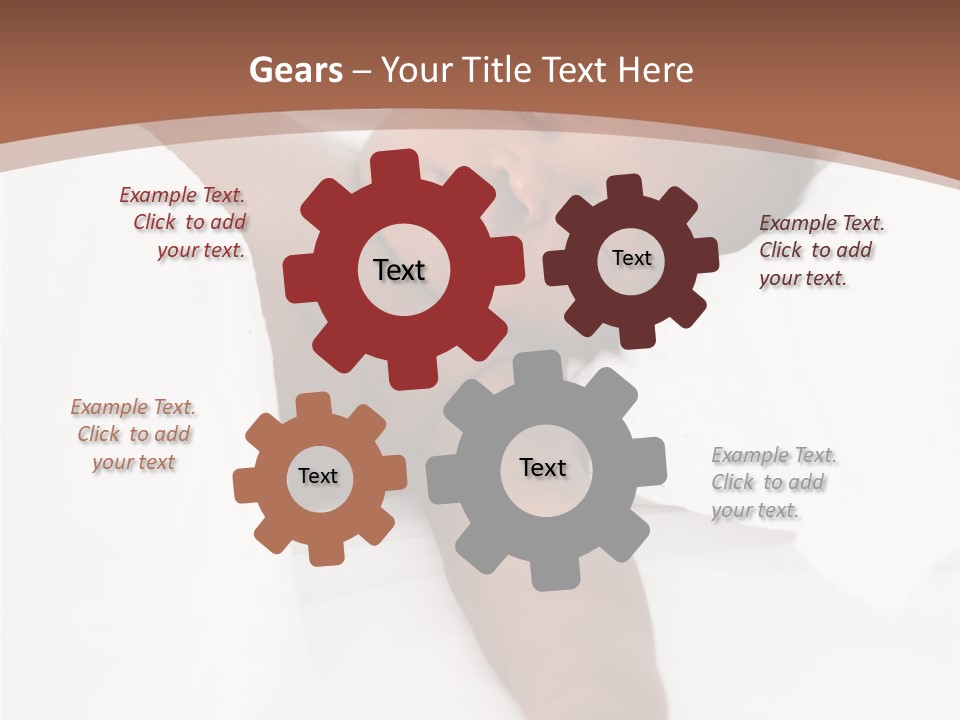 Gears – Your Title Text Here

Example Text. Click to add your text.

Text

Text

Example Text. Click to add your text.

Example Text. Click to add your text

Text

Text

Example Text. Click to add your text.